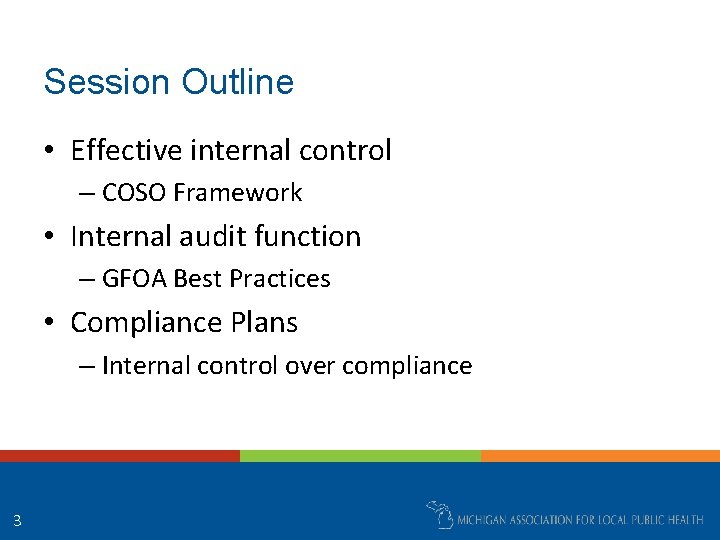 Session Outline

• Effective internal control
– COSO Framework
• Internal audit function
– GFOA Best Practices
• Compliance Plans
– Internal control over compliance

3

MICHIGAN ASSOCIATION FOR LOCAL PUBLIC HEALTH